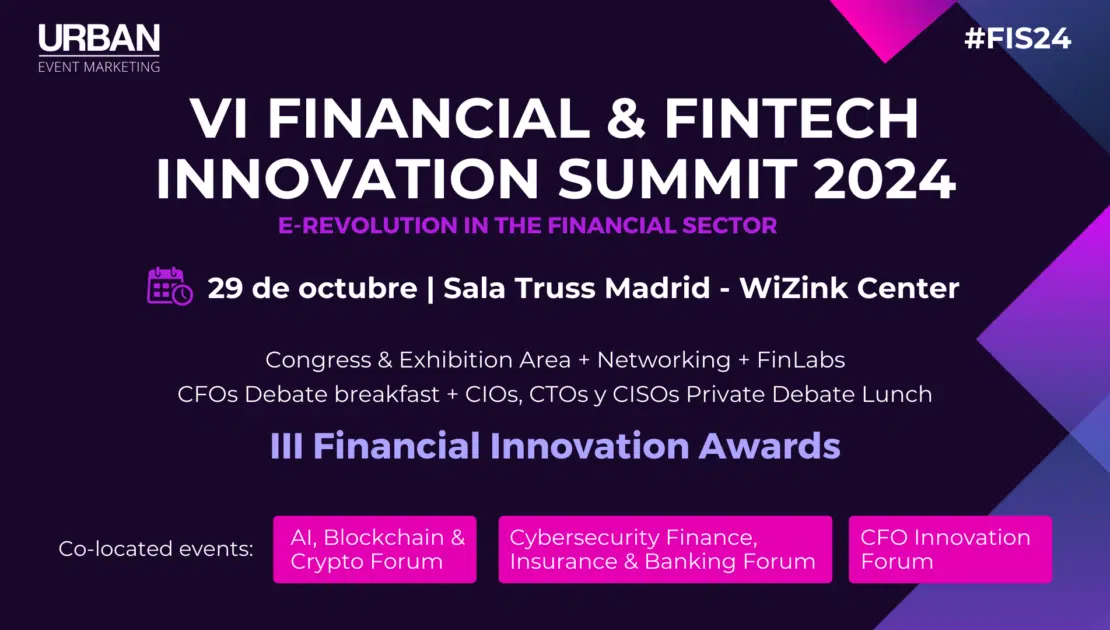 URBAN
EVENT MARKETING

#FIS24

VI FINANCIAL & FINTECH INNOVATION SUMMIT 2024

E-REVOLUTION IN THE FINANCIAL SECTOR

29 de octubre | Sala Truss Madrid - WiZink Center

Congress & Exhibition Area + Networking + FinLabs
CFOs Debate breakfast + CIOs, CTOs y CISOs Private Debate Lunch

III Financial Innovation Awards

Co-located events:

AI, Blockchain & Crypto Forum

Cybersecurity Finance, Insurance & Banking Forum

CFO Innovation Forum